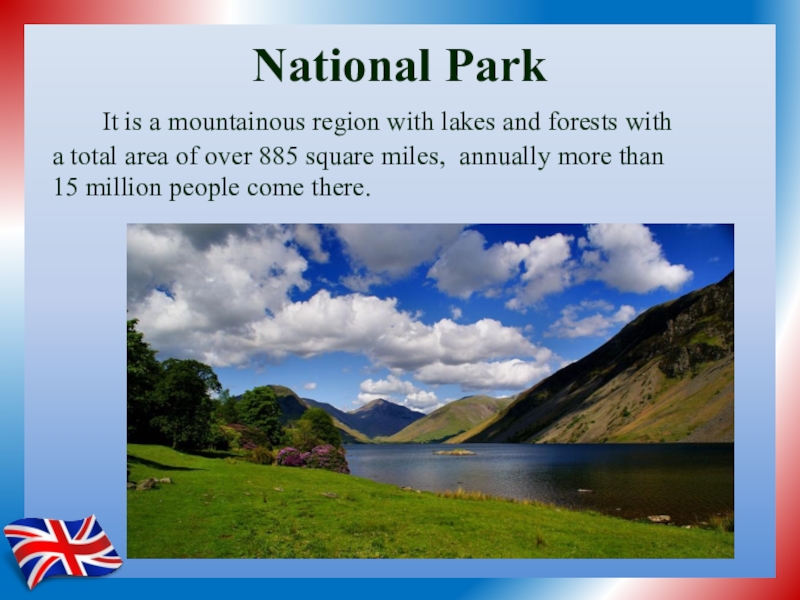 National Park

It is a mountainous region with lakes and forests with a total area of over 885 square miles, annually more than 15 million people come there.